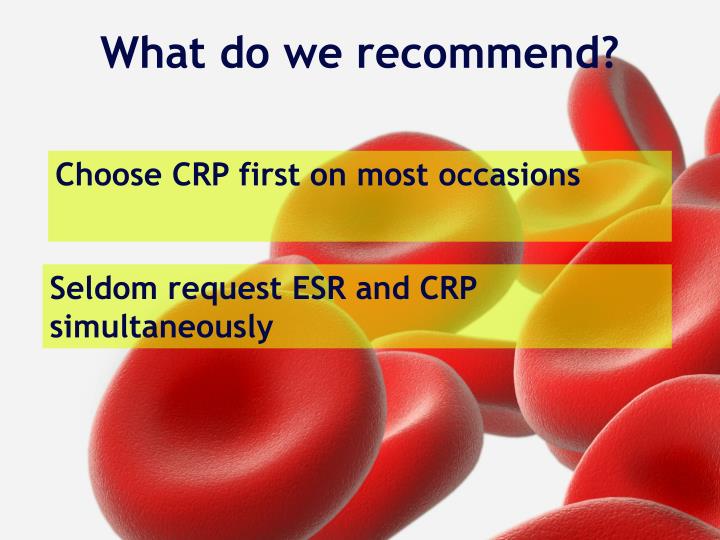 What do we recommend?

Choose CRP first on most occasions

Seldom request ESR and CRP simultaneously